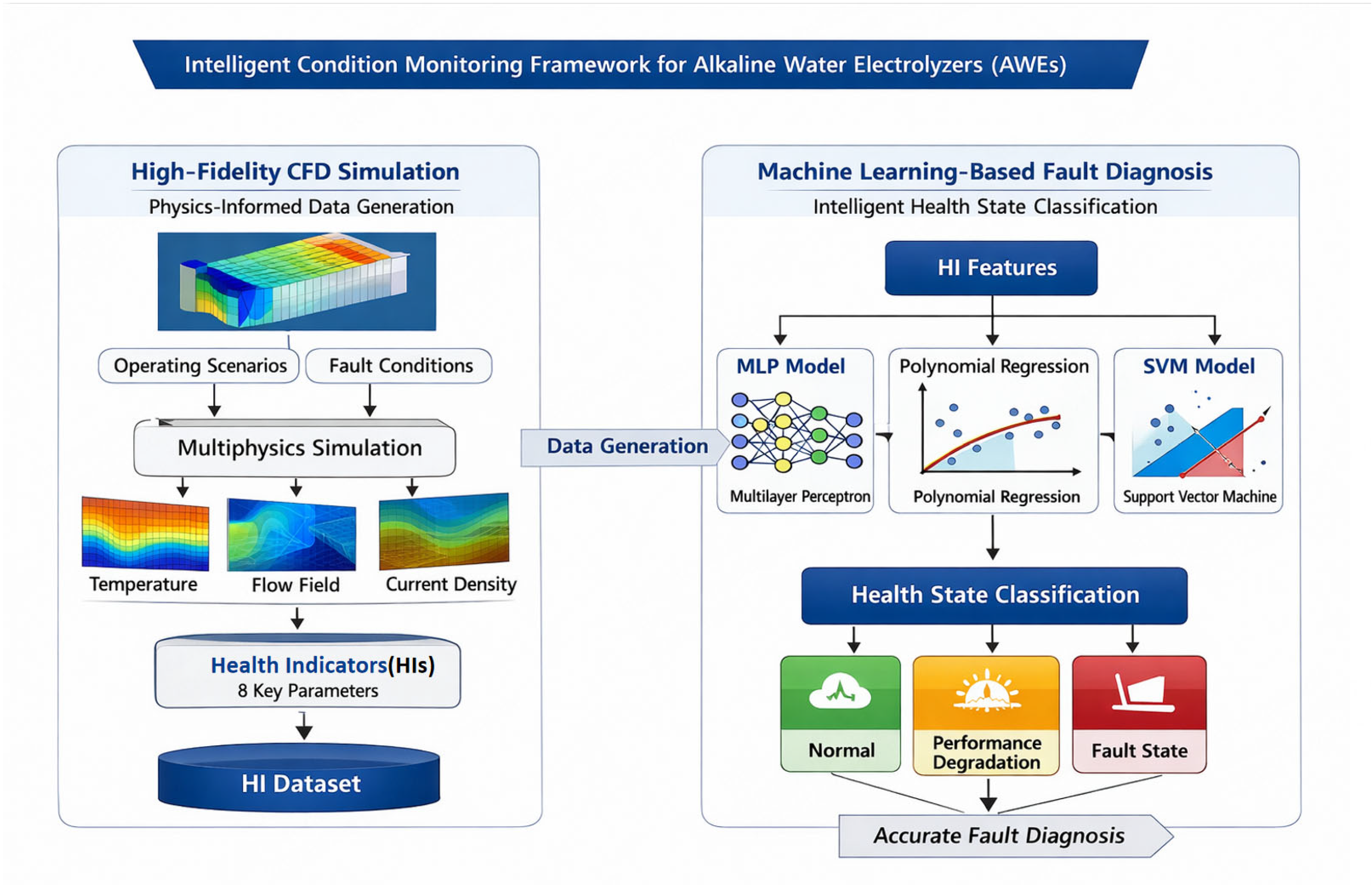 Intelligent Condition Monitoring Framework for Alkaline Water Electrolyzers (AWEs)

High-Fidelity CFD Simulation

Physics-Informed Data Generation

Operating Scenarios

Fault Conditions

Multiphysics Simulation

Temperature

Flow Field

Current Density

Health Indicators(HIs)
8 Key Parameters

HI Dataset

Data Generation

Machine Learning-Based Fault Diagnosis

Intelligent Health State Classification

HI Features

MLP Model

Multilayer Perceptron

Polynomial Regression

Polynomial Regression

SVM Model

Support Vector Machine

Health State Classification

Normal

Performance Degradation

Fault State

Accurate Fault Diagnosis